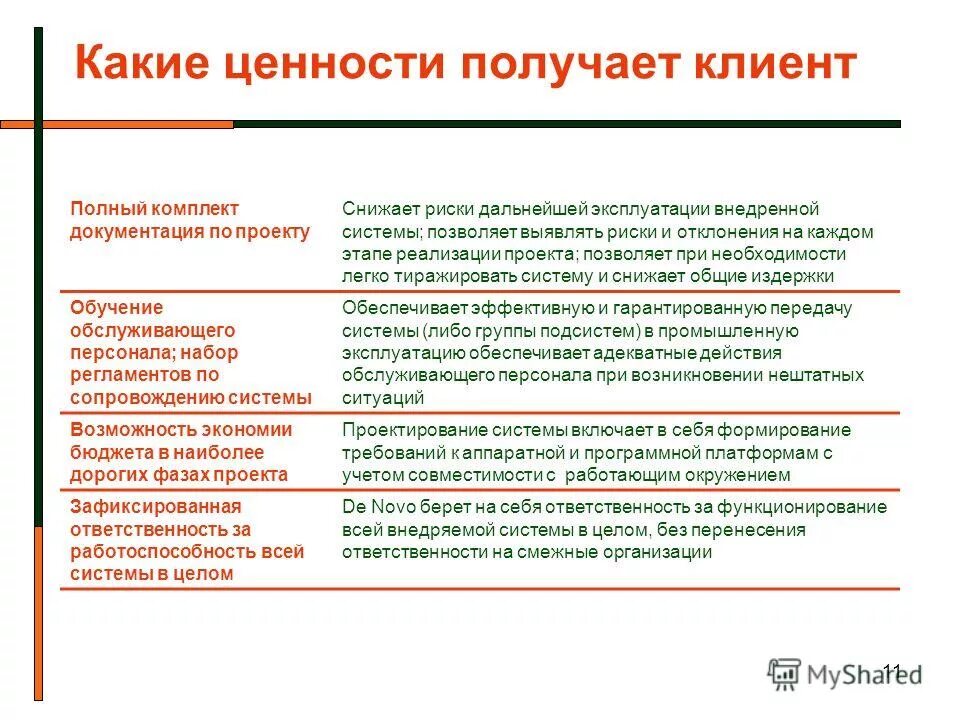 Какие ценности получает клиент

| | |
|---|---|
| Полный комплект документация по проекту | Снижает риски дальнейшей эксплуатации внедренной системы; позволяет выявлять риски и отклонения на каждом этапе реализации проекта; позволяет при необходимости легко тиражировать систему и снижает общие издержки |
| Обучение обслуживающего персонала; набор регламентов по сопровождению системы | Обеспечивает эффективную и гарантированную передачу системы (либо группы подсистем) в промышленную эксплуатацию обеспечивает адекватные действия обслуживающего персонала при возникновении нештатных ситуаций |
| Возможность экономии бюджета в наиболее дорогих фазах проекта | Проектирование системы включает в себя формирование требований к аппаратной и программной платформам с учетом совместимости с работающим окружением |
| Зафиксированная ответственность за работоспособность всей системы в целом | De Novo берет на себя ответственность за функционирование всей внедряемой системы в целом, без перенесения ответственности на смежные организации |

11

MyShared